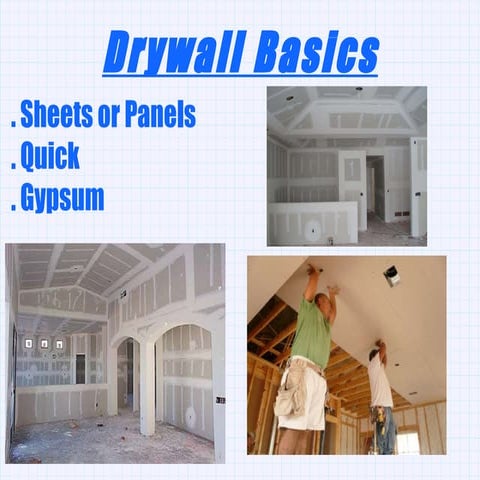 Drywall Basics

. Sheets or Panels
. Quick
. Gypsum